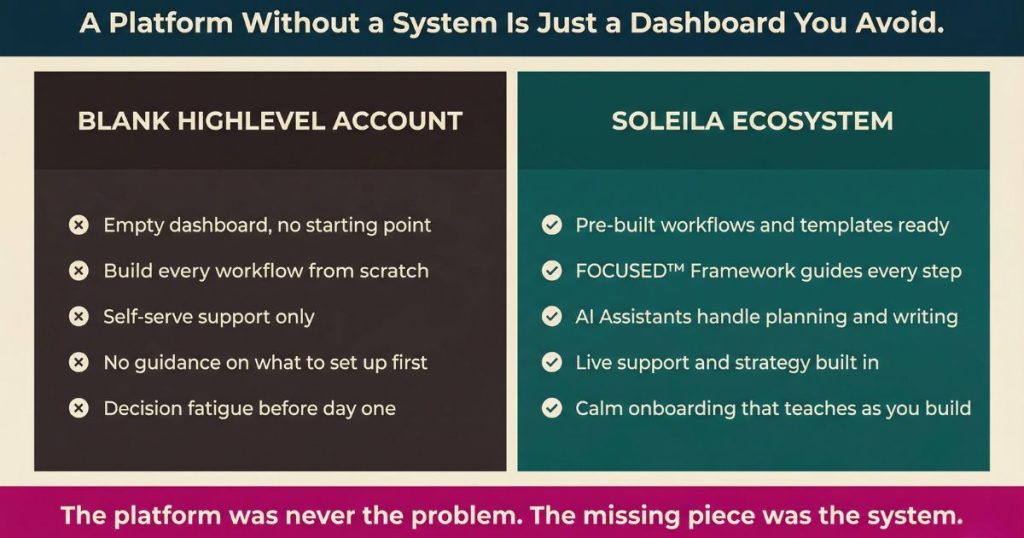 A Platform Without a System Is Just a Dashboard You Avoid.

BLANK HIGHLEVEL ACCOUNT

Empty dashboard, no starting point

Build every workflow from scratch

Self-serve support only

No guidance on what to set up first

Decision fatigue before day one

SOLEILA ECOSYSTEM

Pre-built workflows and templates ready

FOCUSED™ Framework guides every step

AI Assistants handle planning and writing

Live support and strategy built in

Calm onboarding that teaches as you build

The platform was never the problem. The missing piece was the system.